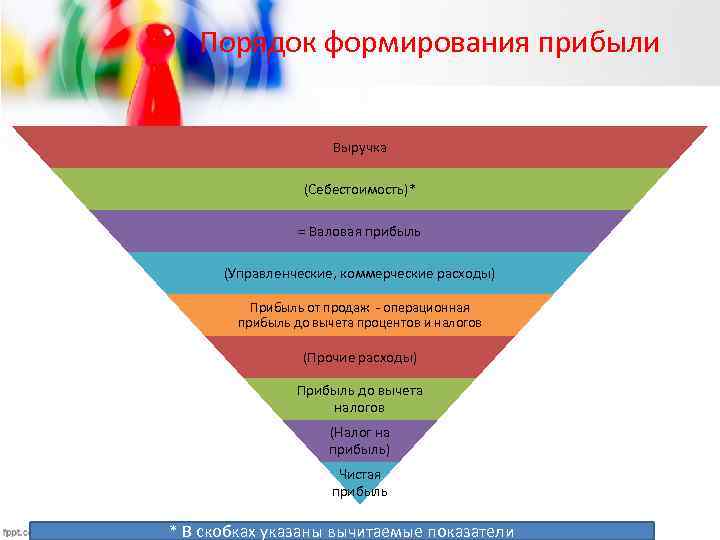 Порядок формирования прибыли

Выручка

(Себестоимость)*

= Валовая прибыль

(Управленческие, коммерческие расходы)

Прибыль от продаж – операционная прибыль до вычета процентов и налогов

(Прочие расходы)

Прибыль до вычета налогов

(Налог на прибыль)

Чистая прибыль

fppt.c

* В скобках указаны вычитаемые показатели